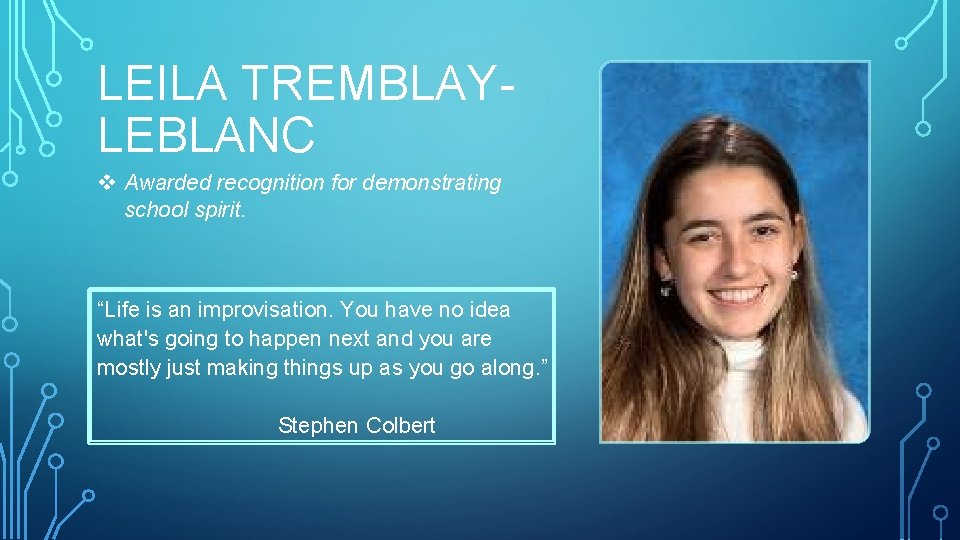 LEILA TREMBLAY-LEBLANC

❖ Awarded recognition for demonstrating school spirit.

“Life is an improvisation. You have no idea what's going to happen next and you are mostly just making things up as you go along.”

Stephen Colbert